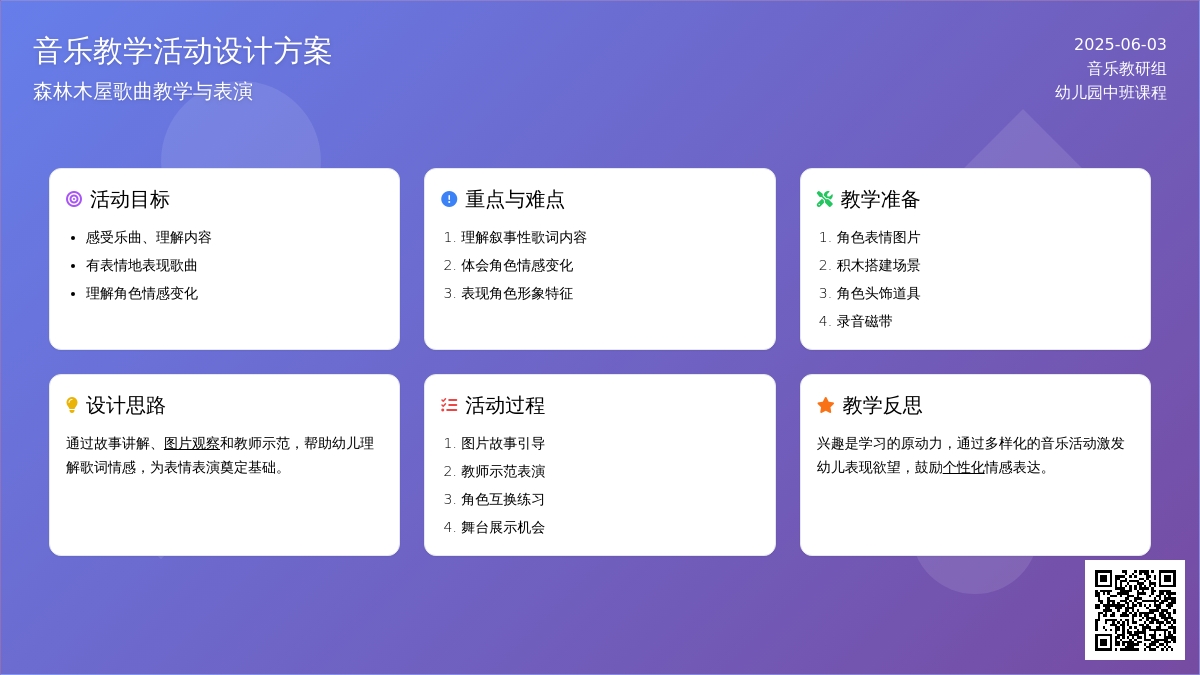 音乐教学活动设计方案

森林木屋歌曲教学与表演

2025-06-03
音乐教研组
幼儿园中班课程

活动目标

- 感受乐曲、理解内容
- 有表情地表现歌曲
- 理解角色情感变化

重点与难点

1. 理解叙事性歌词内容
2. 体会角色情感变化
3. 表现角色形象特征

教学准备

1. 角色表情图片
2. 积木搭建场景
3. 角色头饰道具
4. 录音磁带

设计思路

通过故事讲解、图片观察和教师示范，帮助幼儿理解歌词情感，为表情表演奠定基础。

活动过程

1. 图片故事引导
2. 教师示范表演
3. 角色互换练习
4. 舞台展示机会

教学反思

兴趣是学习的原动力，通过多样化的音乐活动激发幼儿表现欲望，鼓励个性化情感表达。